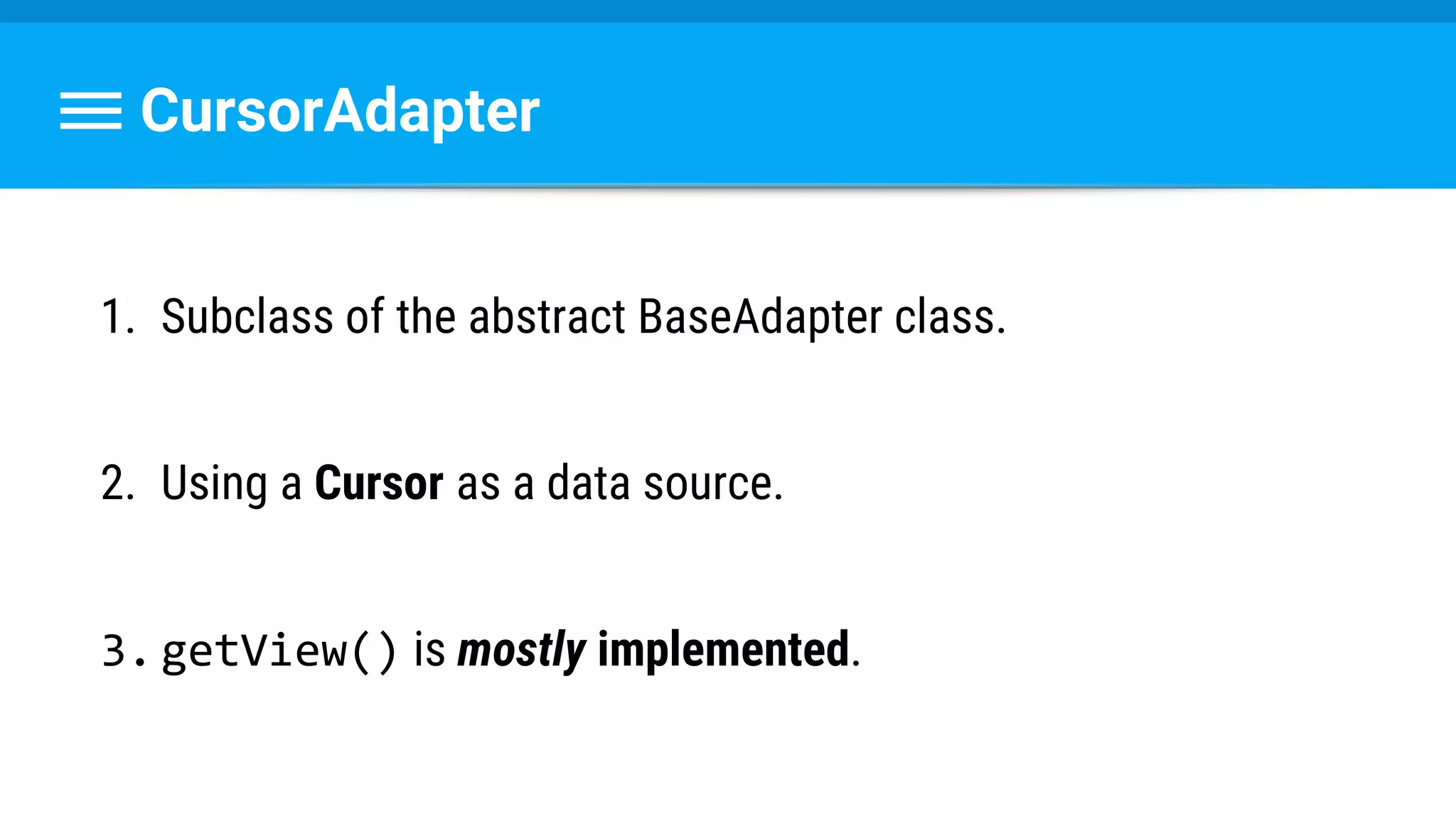 CursorAdapter

1. Subclass of the abstract BaseAdapter class.

2. Using a Cursor as a data source.

3. getView() is mostly implemented.